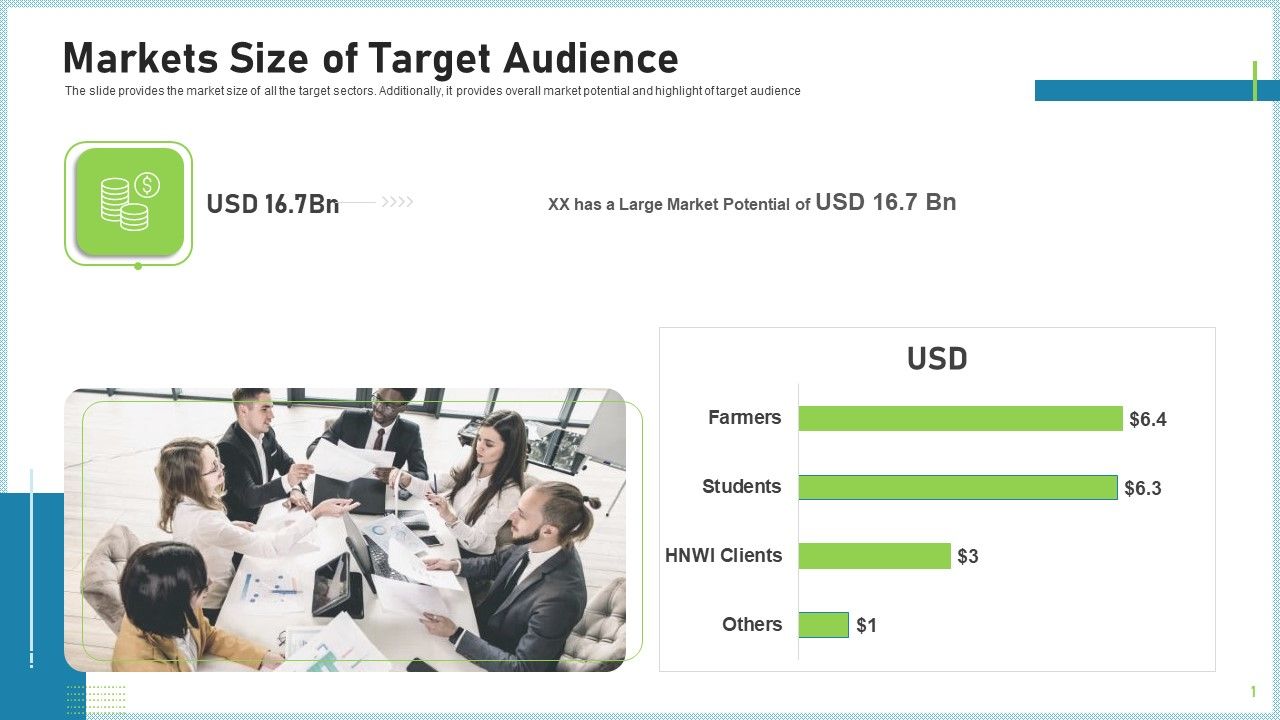 Markets Size of Target Audience

The slide provides the market size of all the target sectors. Additionally, it provides overall market potential and highlight of target audience

USD 16.7Bn

XX has a Large Market Potential of USD 16.7 Bn

USD

Farmers $6.4

Students $6.3

HNWI Clients $3

Others $1

1